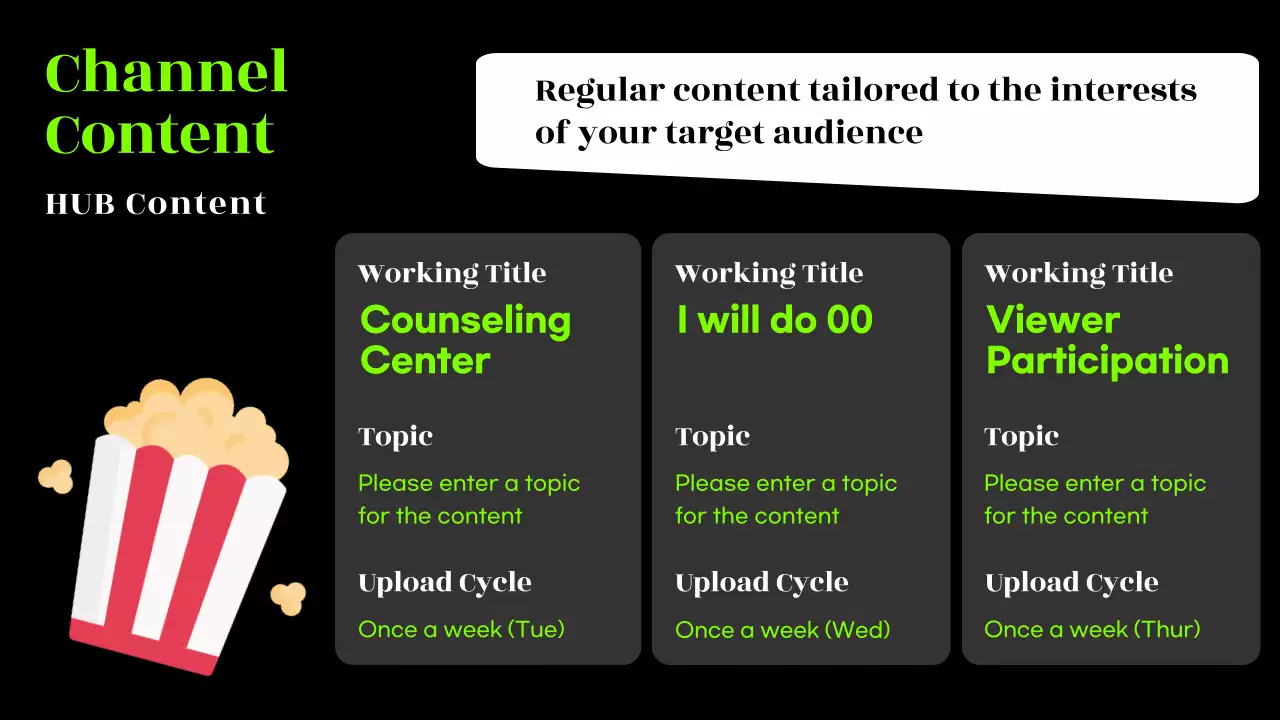 Channel Content

HUB Content

Regular content tailored to the interests of your target audience

Working Title
Counseling Center

Topic
Please enter a topic for the content

Upload Cycle
Once a week (Tue)

Working Title
I will do 00

Topic
Please enter a topic for the content

Upload Cycle
Once a week (Wed)

Working Title
Viewer Participation

Topic
Please enter a topic for the content

Upload Cycle
Once a week (Thur)